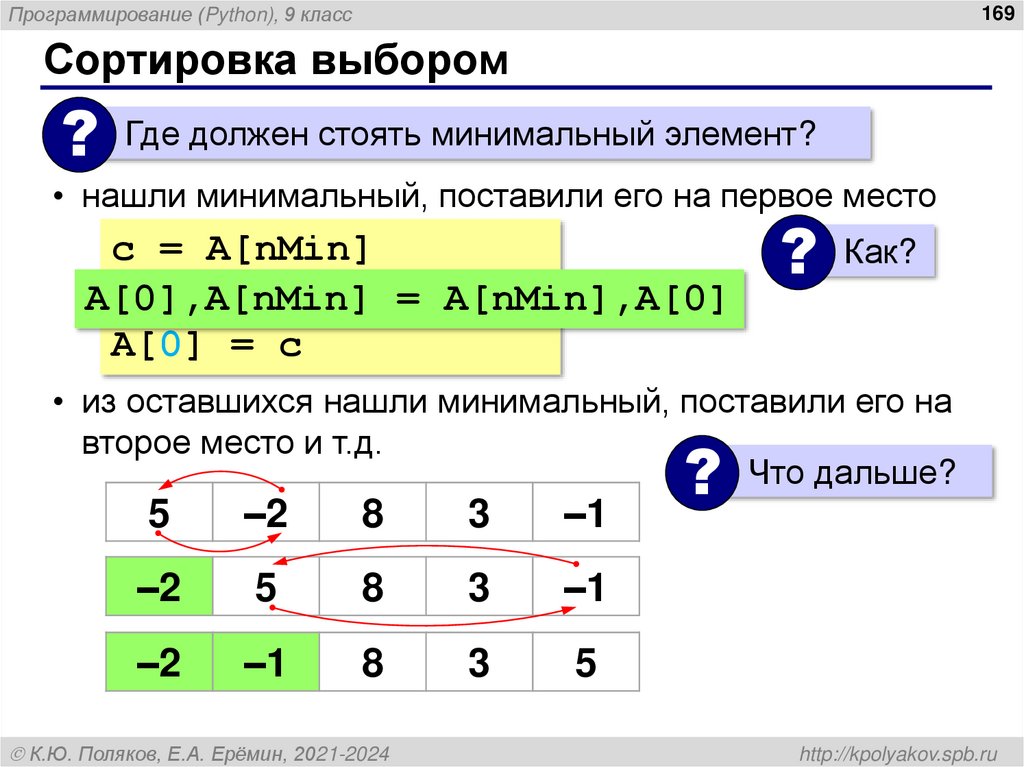 Программирование (Python), 9 класс

169

Сортировка выбором

? Где должен стоять минимальный элемент?

• нашли минимальный, поставили его на первое место

c = A[nMin]

A[0],A[nMin] = A[nMin],A[0]

A[0] = c

? Как?

• из оставшихся нашли минимальный, поставили его на второе место и т.д.

? Что дальше?

| 5 | –2 | 8 | 3 | –1 |
|---|---|---|---|---|

| –2 | 5 | 8 | 3 | –1 |
|---|---|---|---|---|

| –2 | –1 | 8 | 3 | 5 |
|---|---|---|---|---|

© К.Ю. Поляков, Е.А. Ерёмин, 2021-2024

http://kpolyakov.spb.ru